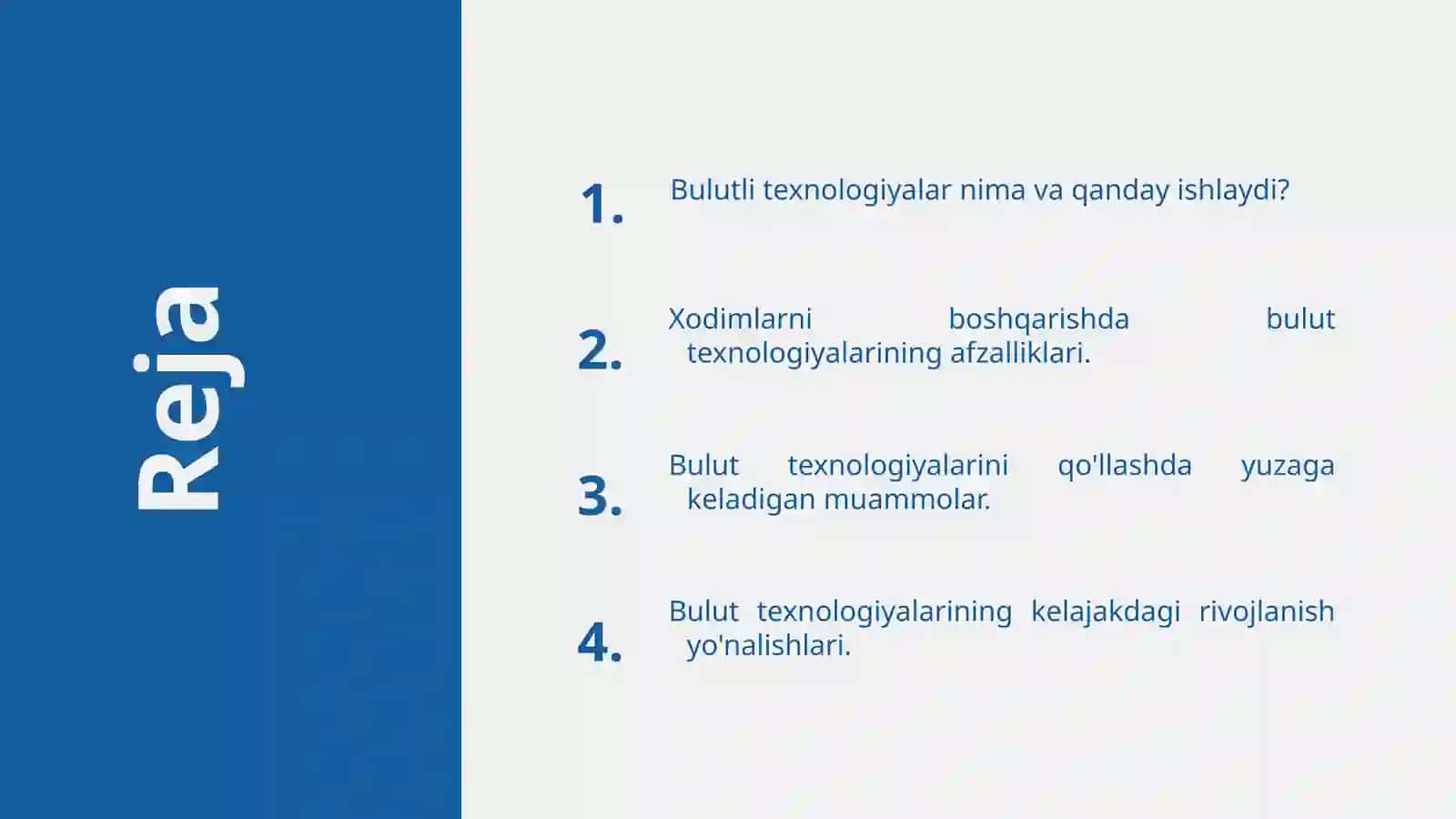 Reja

1. Bulutli texnologiyalar nima va qanday ishlaydi?

2. Xodimlarni boshqarishda bulut texnologiyalarining afzalliklari.

3. Bulut texnologiyalarini qo'llashda yuzaga keladigan muammolar.

4. Bulut texnologiyalarining kelajakdagi rivojlanish yo'nalishlari.